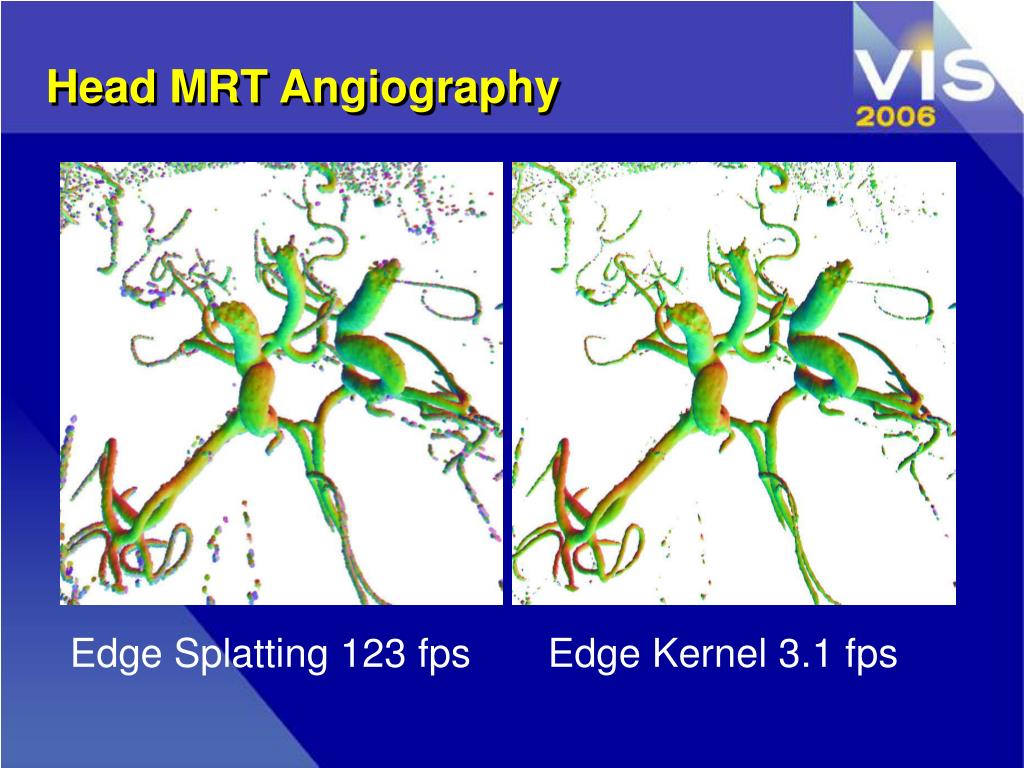 Head MRT Angiography

VIS 2006

Edge Splatting 123 fps

Edge Kernel 3.1 fps